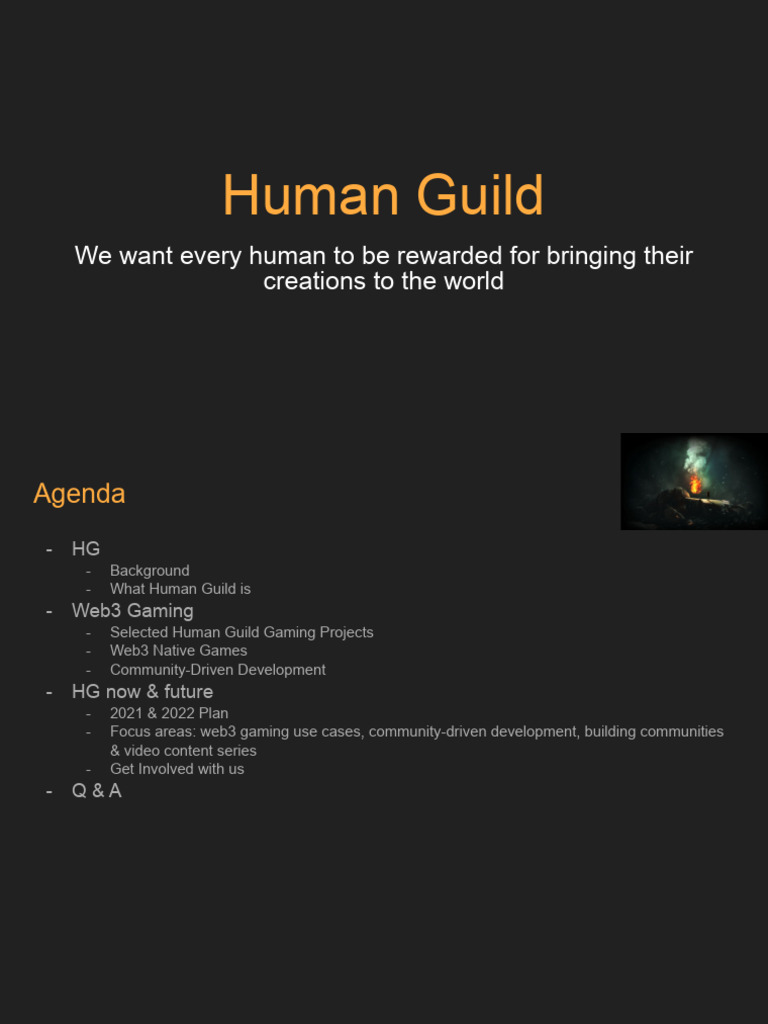 Human Guild

We want every human to be rewarded for bringing their creations to the world

Agenda

- HG
  - Background
  - What Human Guild is
- Web3 Gaming
  - Selected Human Guild Gaming Projects
  - Web3 Native Games
  - Community-Driven Development
- HG now & future
  - 2021 & 2022 Plan
  - Focus areas: web3 gaming use cases, community-driven development, building communities & video content series
  - Get Involved with us
- Q & A